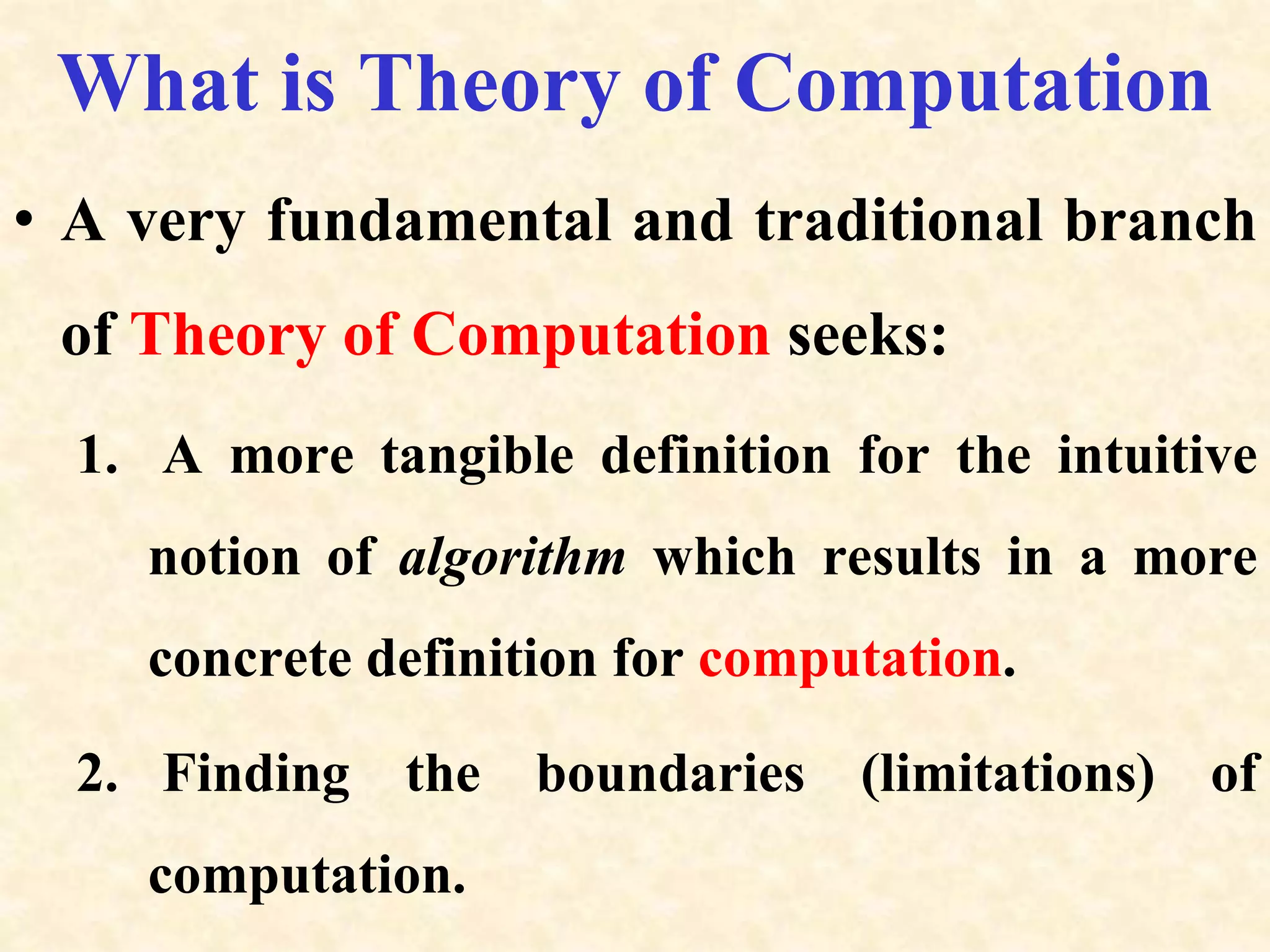 What is Theory of Computation

• A very fundamental and traditional branch of Theory of Computation seeks:

1. A more tangible definition for the intuitive notion of algorithm which results in a more concrete definition for computation.

2. Finding the boundaries (limitations) of computation.